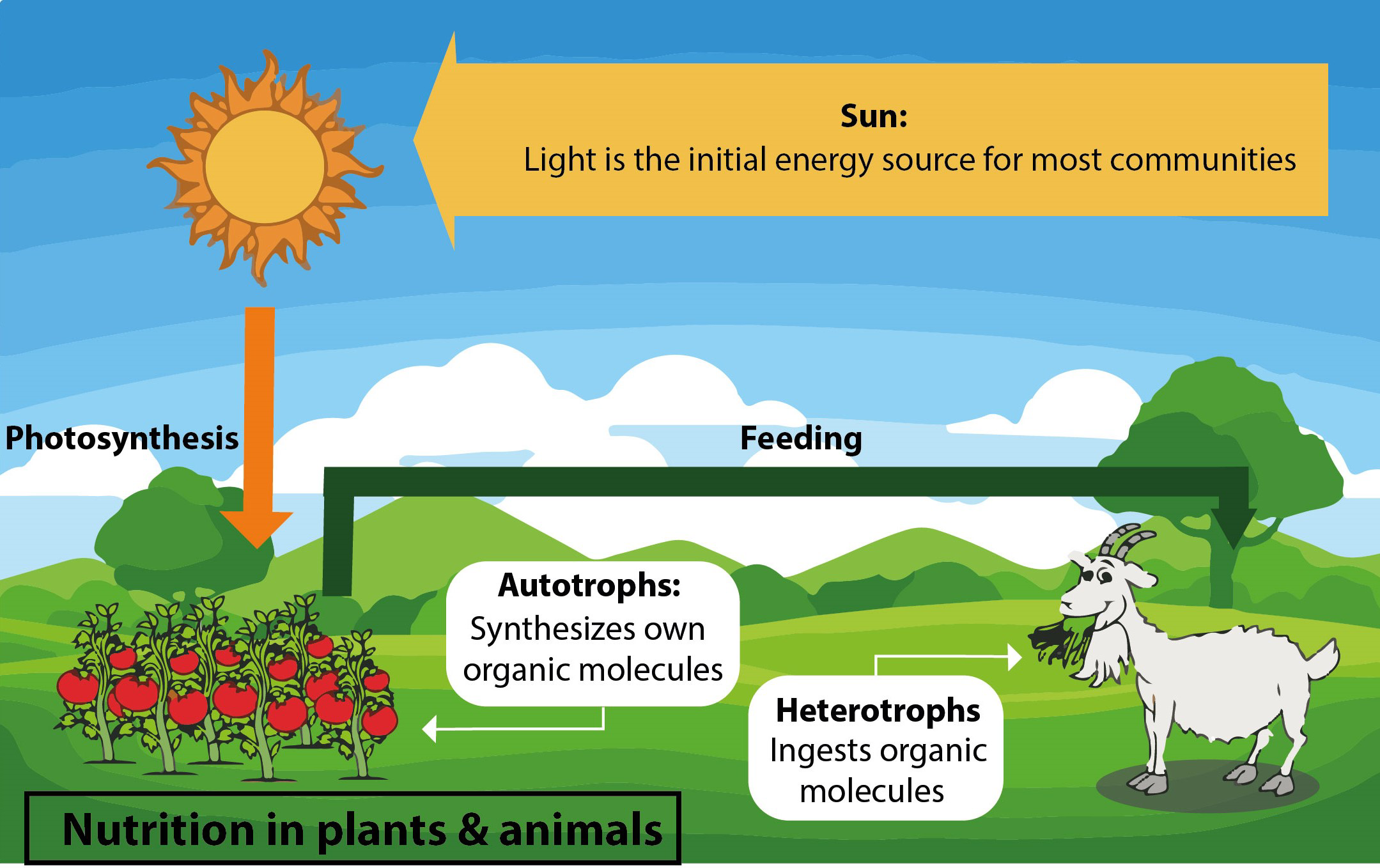 Sun:
Light is the initial energy source for most communities

Photosynthesis

Feeding

Autotrophs:
Synthesizes own organic molecules

Heterotrophs
Ingests organic molecules

Nutrition in plants & animals